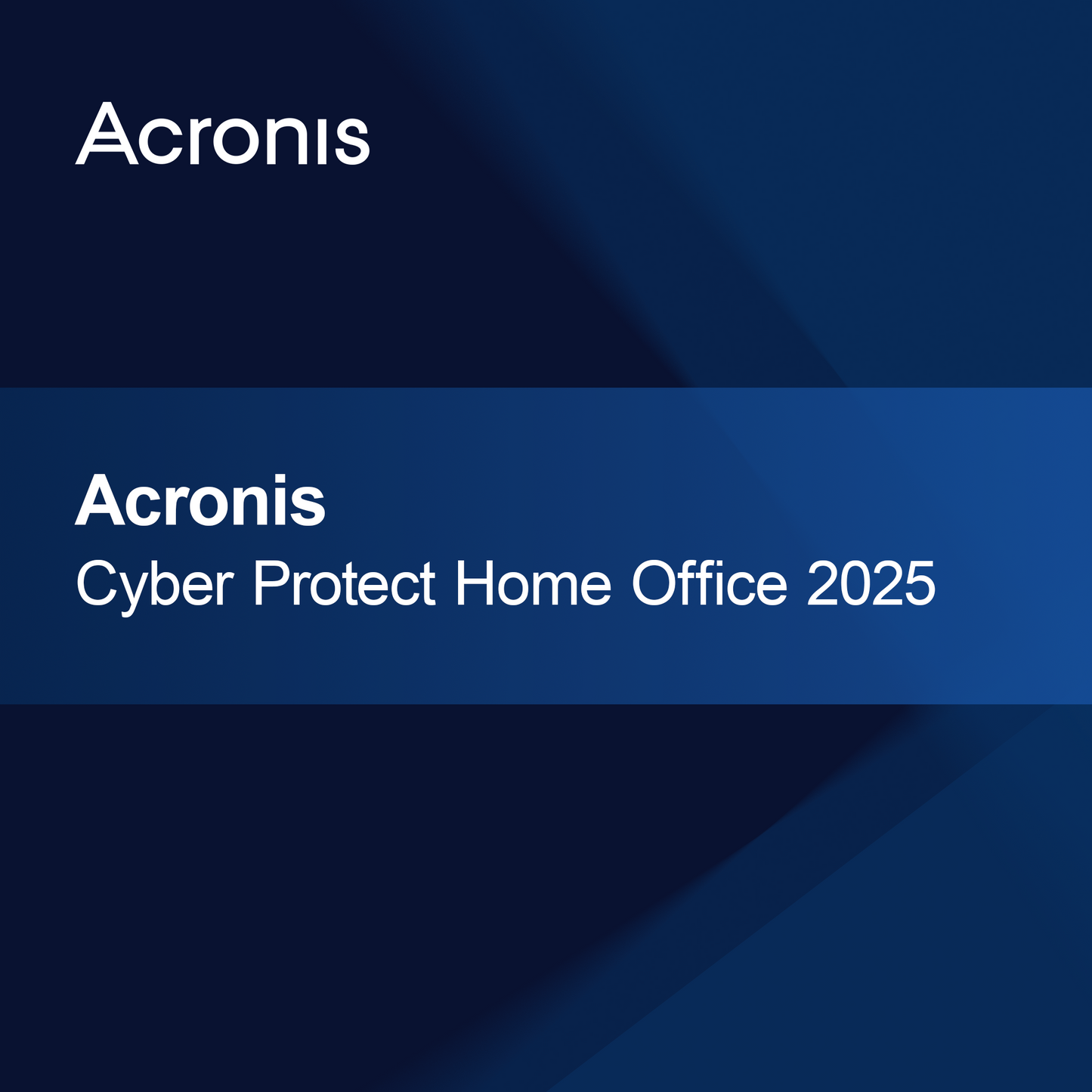 Acronis

Acronis
Cyber Protect Home Office 2025